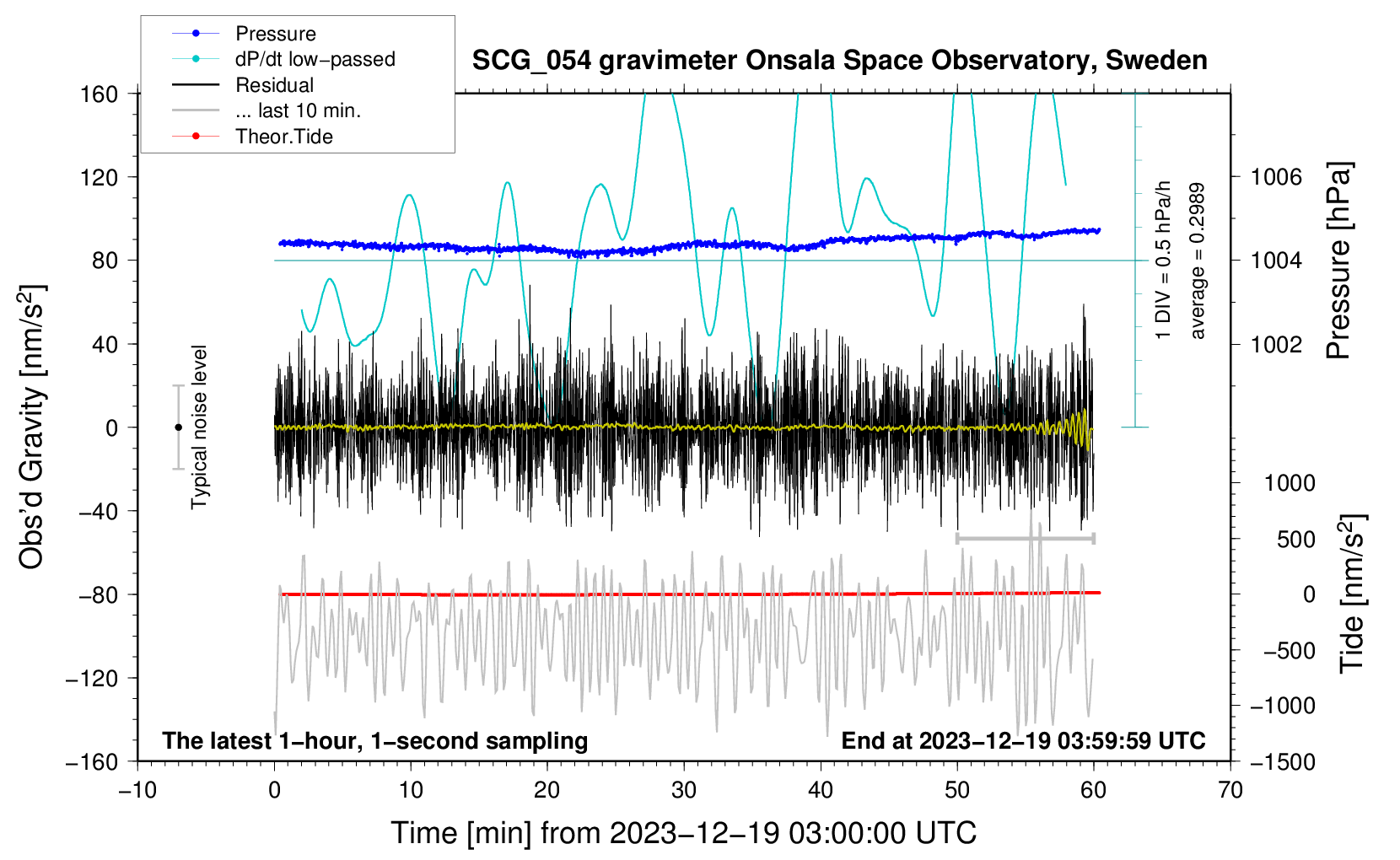 Pressure
dP/dt low−passed
Residual
... last 10 min.
Theor.Tide

SCG_054 gravimeter Onsala Space Observatory, Sweden

160
120
80
40
0
−40
−80
−120
−160

Obs'd Gravity [nm/s$^2$]

Typical noise level

1 DIV = 0.5 hPa/h
average = 0.2989

1006
1004
1002
Pressure [hPa]

1000
500
0
−500
−1000
−1500
Tide [nm/s$^2$]

The latest 1−hour, 1−second sampling
End at 2023−12−19 03:59:59 UTC

−10
0
10
20
30
40
50
60
70

Time [min] from 2023−12−19 03:00:00 UTC